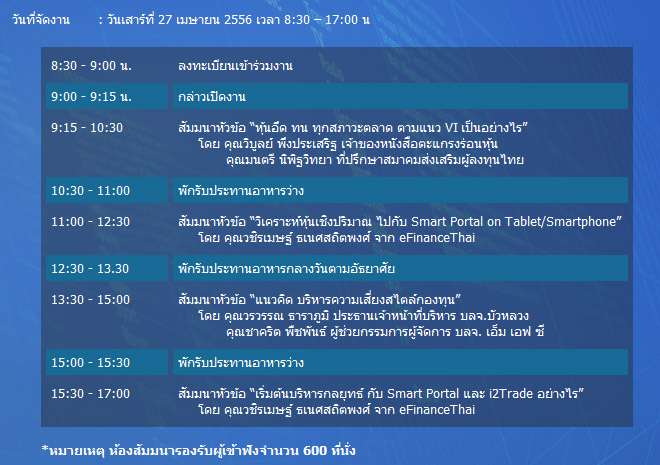 วันที่จัดงาน : วันเสาร์ที่ 27 เมษายน 2556 เวลา 8:30 – 17:00 น

| | |
|---|---|
| 8:30 - 9:00 น. | ลงทะเบียนเข้าร่วมงาน |
| 9:00 - 9:15 น. | กล่าวเปิดงาน |
| 9:15 - 10:30 | สัมมนาหัวข้อ "หุ้นอึด ทน ทุกสภาวะตลาด ตามแนว VI เป็นอย่างไร" โดย คุณวิบูลย์ พึงประเสริฐ เจ้าของหนังสือตะแกรงร่อนหุ้น คุณมนตรี นิพิฐวิทยา ที่ปรึกษาสมาคมส่งเสริมผู้ลงทุนไทย |
| 10:30 - 11:00 | พักรับประทานอาหารว่าง |
| 11:00 - 12:30 | สัมมนาหัวข้อ "วิเคราะห์หุ้นเชิงปริมาณ ไปกับ Smart Portal on Tablet/Smartphone" โดย คุณวชิรเมษฐ์ ธเนศสถิตพงศ์ จาก eFinanceThai |
| 12:30 - 13.30 | พักรับประทานอาหารกลางวันตามอัธยาศัย |
| 13:30 - 15:00 | สัมมนาหัวข้อ "แนวคิด บริหารความเสี่ยงสไตล์กองทุน" โดย คุณวรวรรณ ธาราภูมิ ประธานเจ้าหน้าที่บริหาร บลจ.บัวหลวง คุณชาคริต พืชพันธ์ ผู้ช่วยกรรมการผู้จัดการ บลจ. เอ็ม เอฟ ซี |
| 15:00 - 15:30 | พักรับประทานอาหารว่าง |
| 15:30 - 17:00 | สัมมนาหัวข้อ "เริ่มต้นบริหารกลยุทธ์ กับ Smart Portal และ i2Trade อย่างไร" โดย คุณวชิรเมษฐ์ ธเนศสถิตพงศ์ จาก eFinanceThai |

*หมายเหตุ ห้องสัมมนารองรับผู้เข้าฟังจำนวน 600 ที่นั่ง